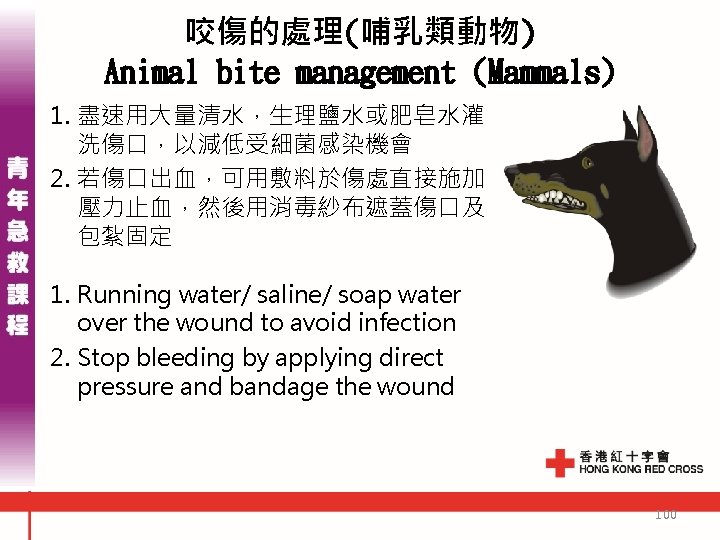 青年急救課程

咬傷的處理(哺乳類動物)
Animal bite management (Mammals)

1. 盡速用大量清水，生理鹽水或肥皂水灌洗傷口，以減低受細菌感染機會
2. 若傷口出血，可用敷料於傷處直接施加壓力止血，然後用消毒紗布遮蓋傷口及包紮固定

1. Running water/ saline/ soap water over the wound to avoid infection
2. Stop bleeding by applying direct pressure and bandage the wound

香港紅十字會
HONG KONG RED CROSS

100